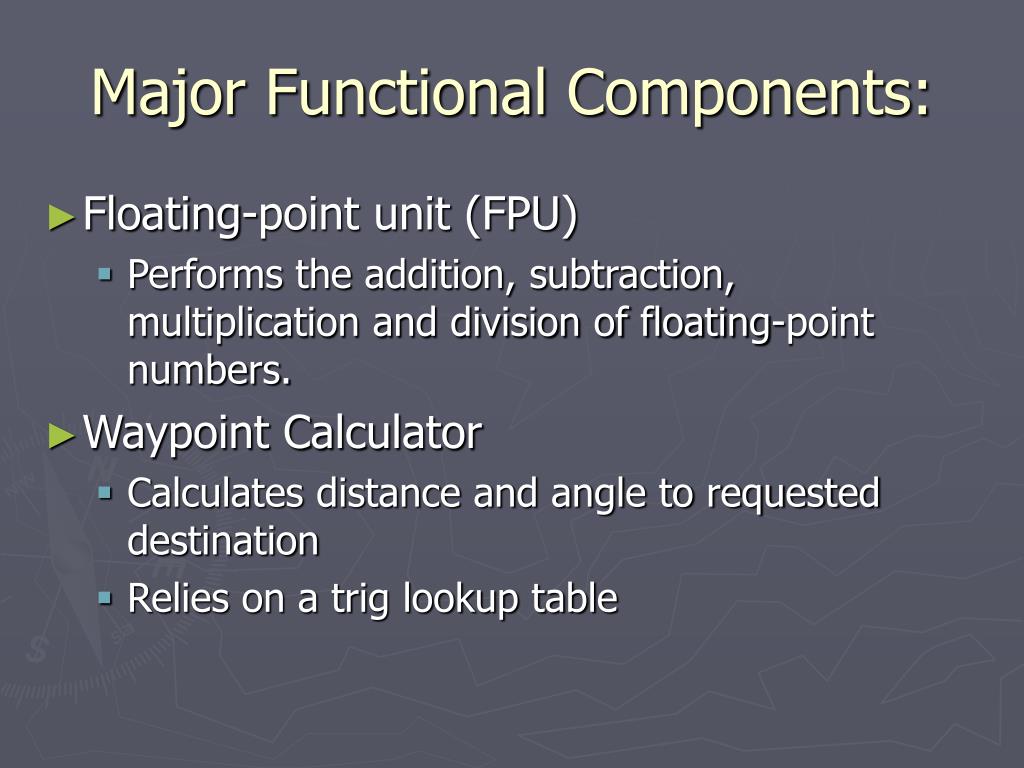 Major Functional Components:

► Floating-point unit (FPU)
 ▪ Performs the addition, subtraction, multiplication and division of floating-point numbers.

► Waypoint Calculator
 ▪ Calculates distance and angle to requested destination
 ▪ Relies on a trig lookup table